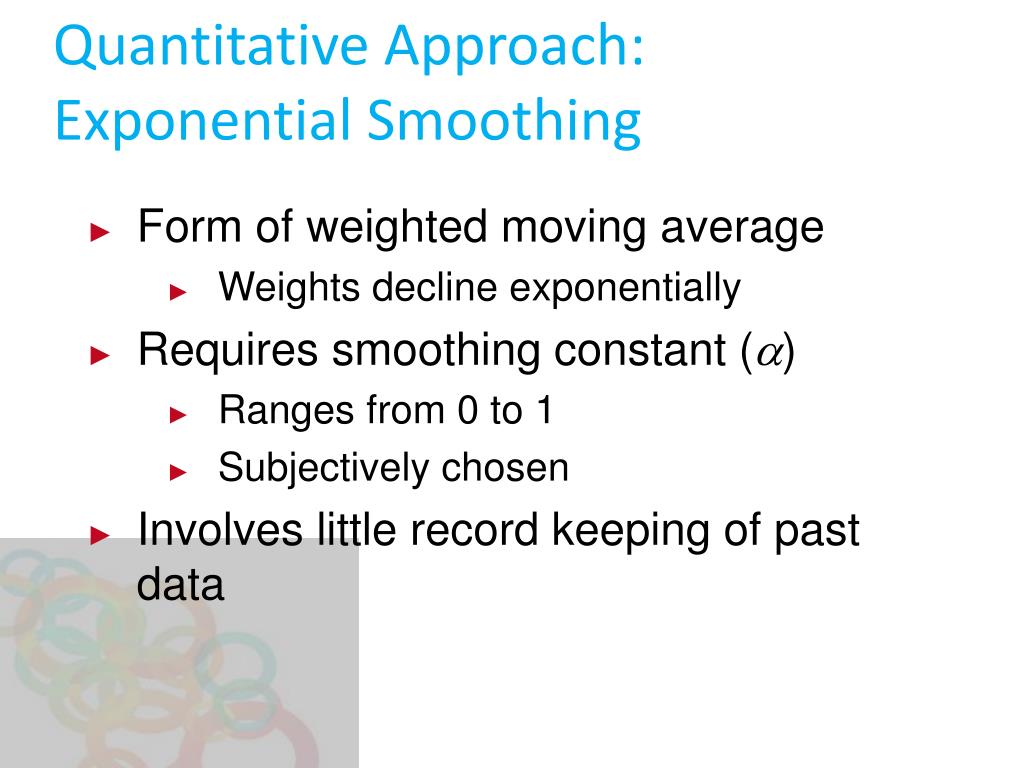 Quantitative Approach: Exponential Smoothing

► Form of weighted moving average
► Weights decline exponentially
► Requires smoothing constant ($\alpha$)
► Ranges from 0 to 1
► Subjectively chosen
► Involves little record keeping of past data